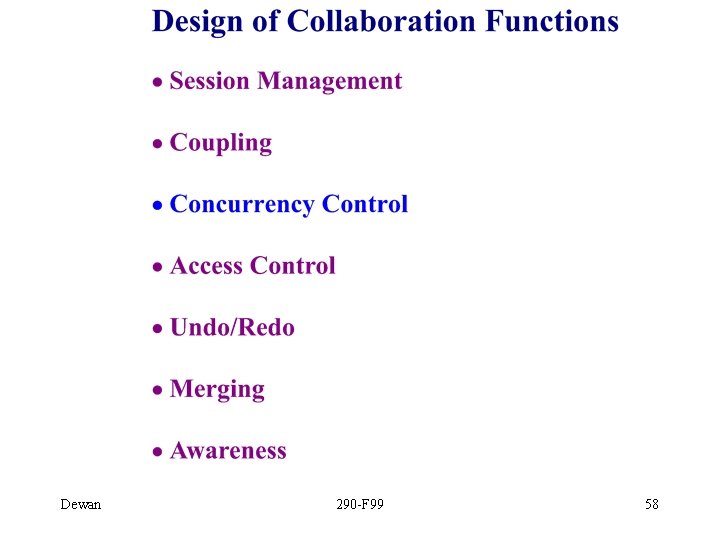 Design of Collaboration Functions

• Session Management

• Coupling

• Concurrency Control

• Access Control

• Undo/Redo

• Merging

• Awareness

Dewan 290-F99 58